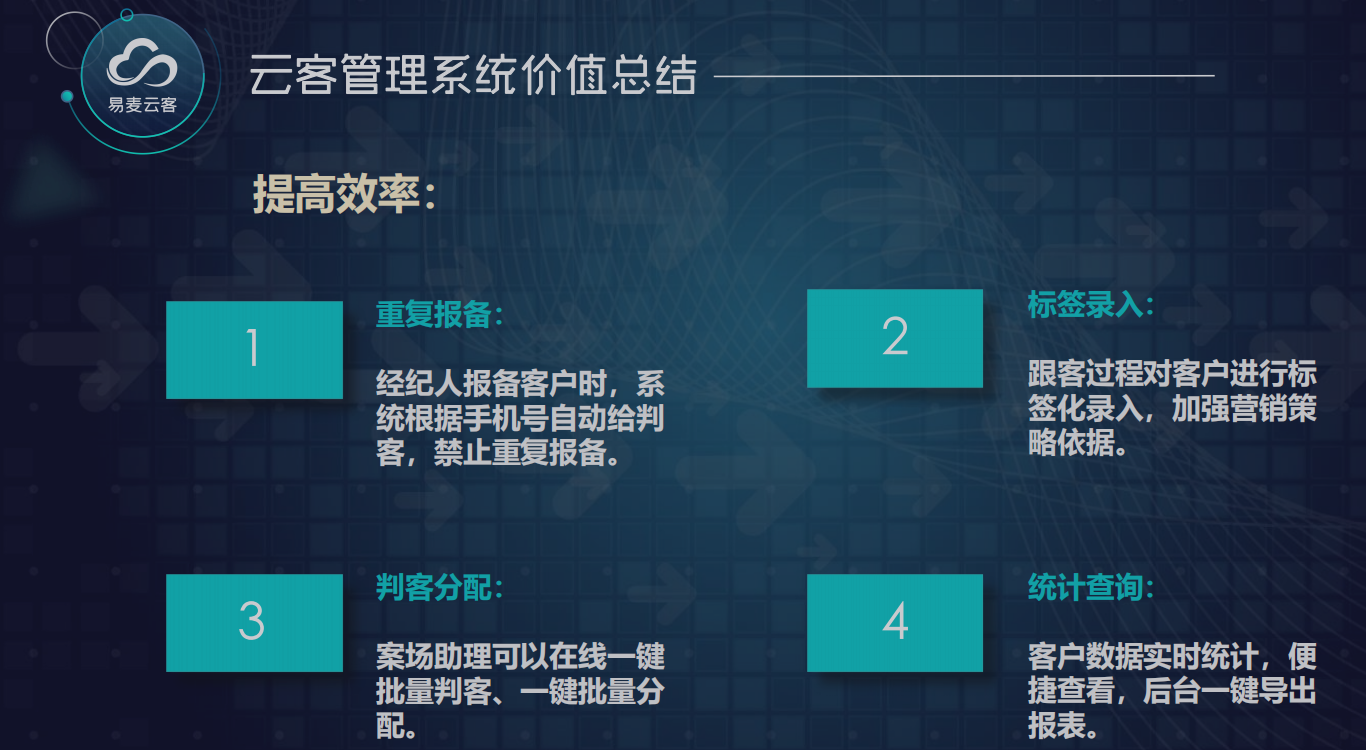 易麦云客

云客管理系统价值总结

提高效率：

1

重复报备：

经纪人报备客户时，系统根据手机号自动给判客，禁止重复报备。

2

标签录入：

跟客过程对客户进行标签化录入，加强营销策略依据。

3

判客分配：

案场助理可以在线一键批量判客、一键批量分配。

4

统计查询：

客户数据实时统计，便捷查看，后台一键导出报表。